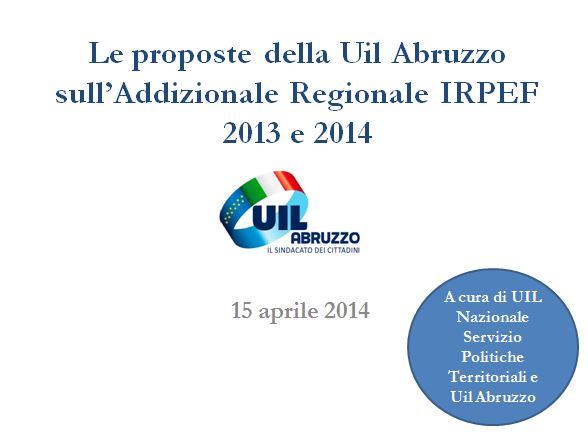 Le proposte della Uil Abruzzo sull'Addizionale Regionale IRPEF 2013 e 2014

UIL ABRUZZO
IL SINDACATO DEI CITTADINI

15 aprile 2014

A cura di UIL Nazionale Servizio Politiche Territoriali e Uil Abruzzo